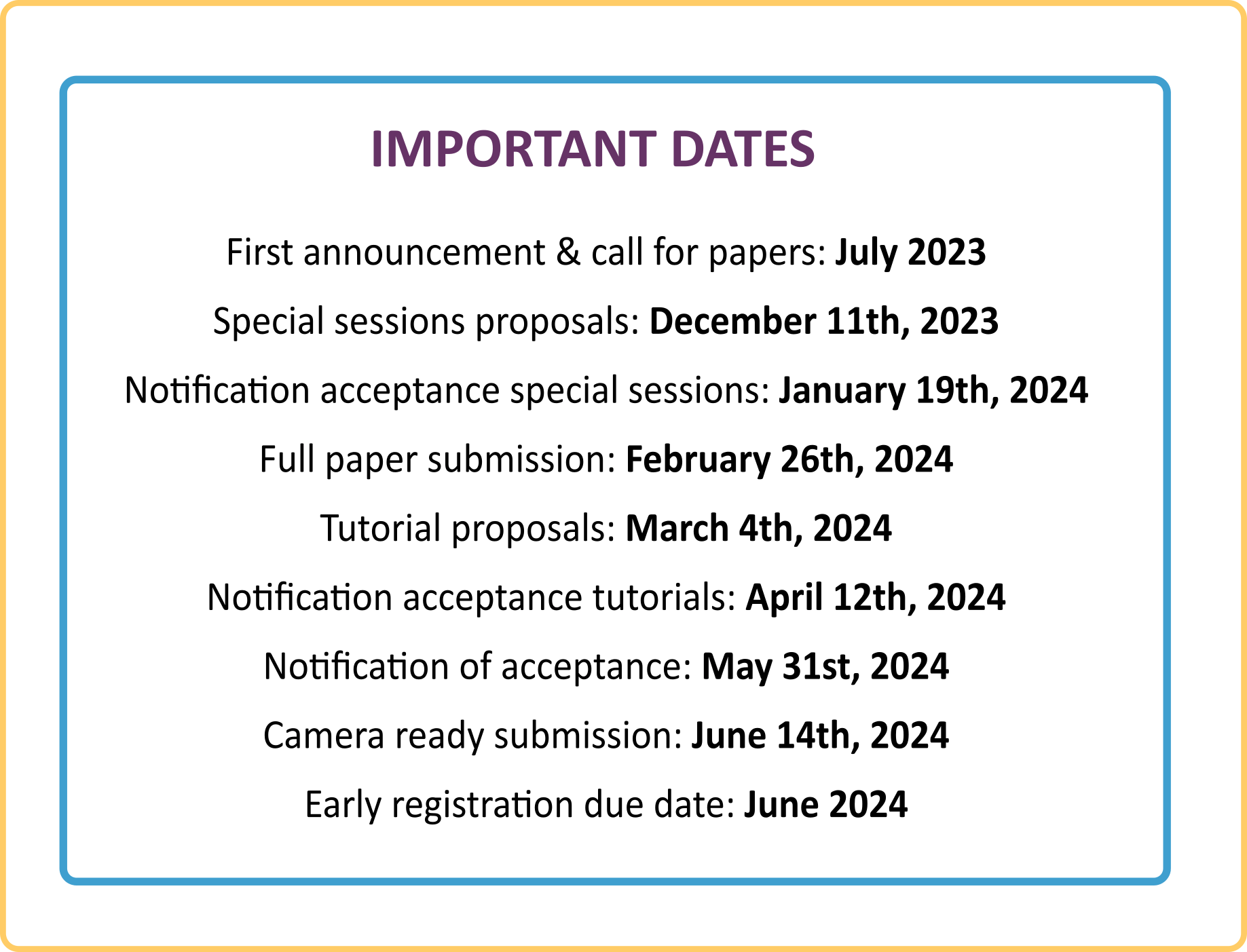 IMPORTANT DATES

First announcement & call for papers: July 2023

Special sessions proposals: December 11th, 2023

Notification acceptance special sessions: January 19th, 2024

Full paper submission: February 26th, 2024

Tutorial proposals: March 4th, 2024

Notification acceptance tutorials: April 12th, 2024

Notification of acceptance: May 31st, 2024

Camera ready submission: June 14th, 2024

Early registration due date: June 2024